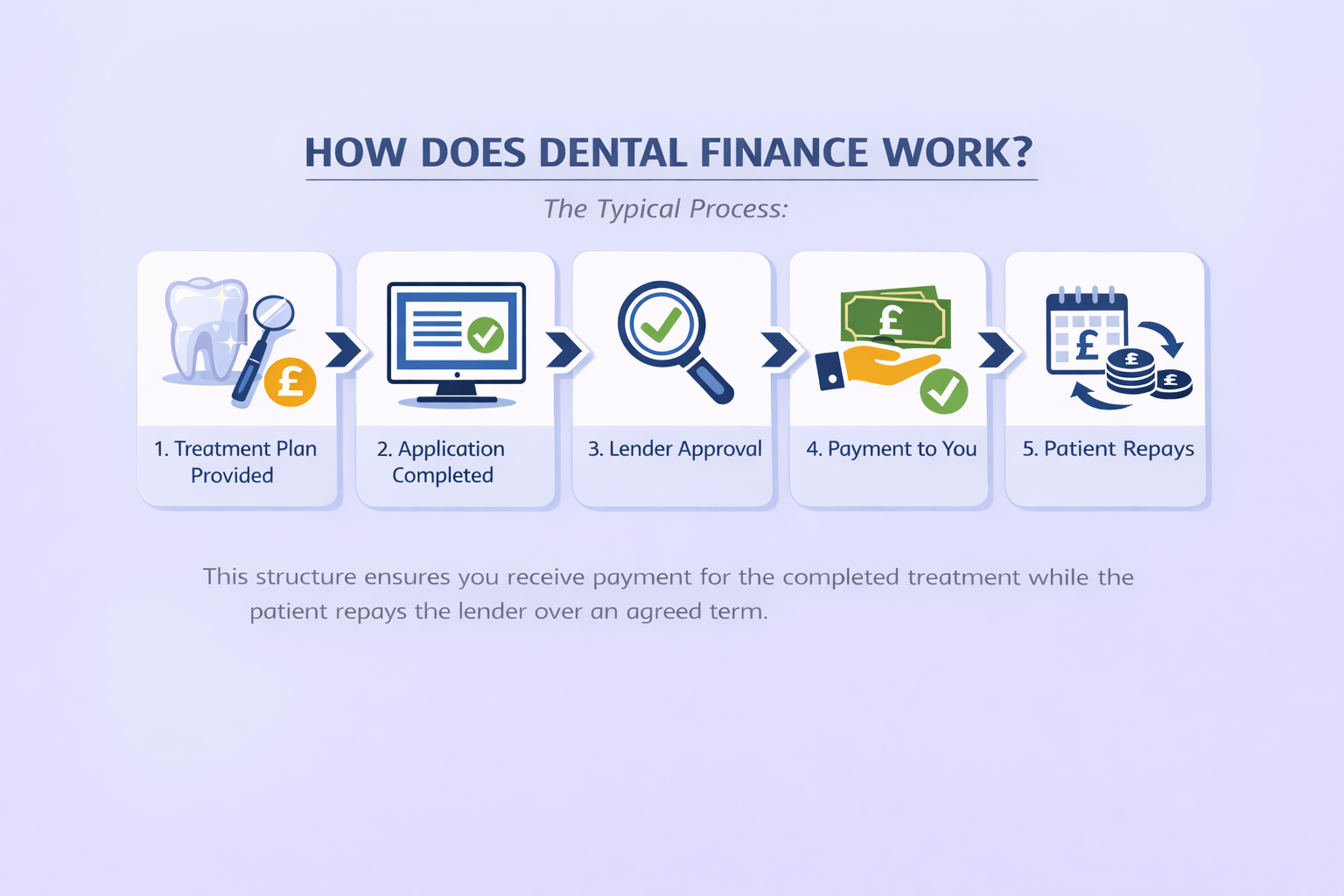 HOW DOES DENTAL FINANCE WORK?

The Typical Process:

£

1. Treatment Plan Provided

2. Application Completed

3. Lender Approval

£

4. Payment to You

£ £ £

5. Patient Repays

This structure ensures you receive payment for the completed treatment while the patient repays the lender over an agreed term.